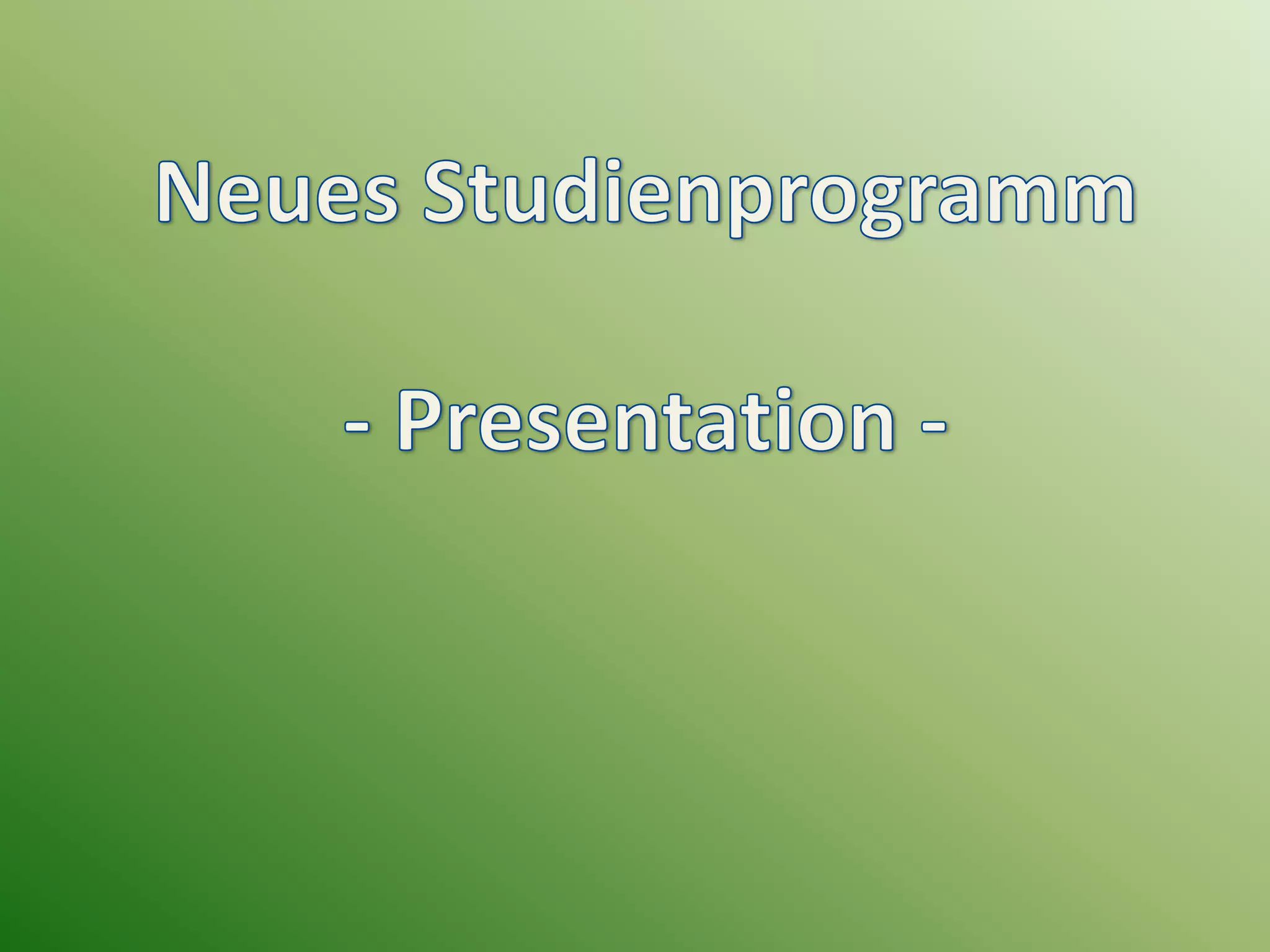 Neues Studienprogramm

- Presentation -